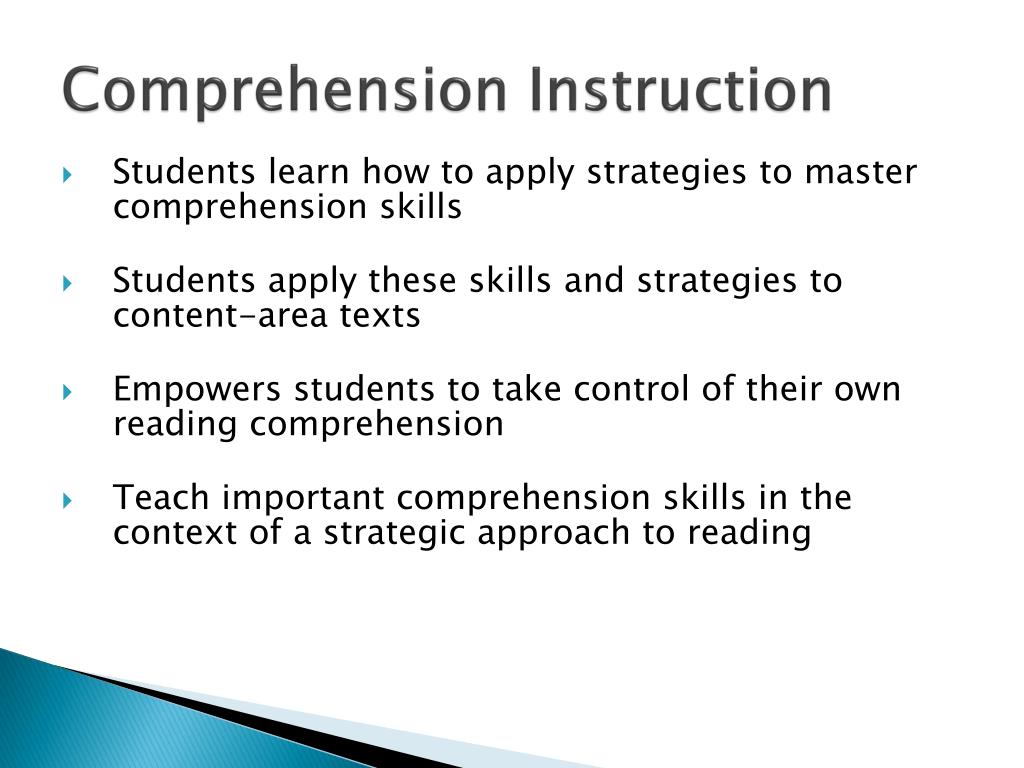 Comprehension Instruction

Students learn how to apply strategies to master comprehension skills

Students apply these skills and strategies to content-area texts

Empowers students to take control of their own reading comprehension

Teach important comprehension skills in the context of a strategic approach to reading